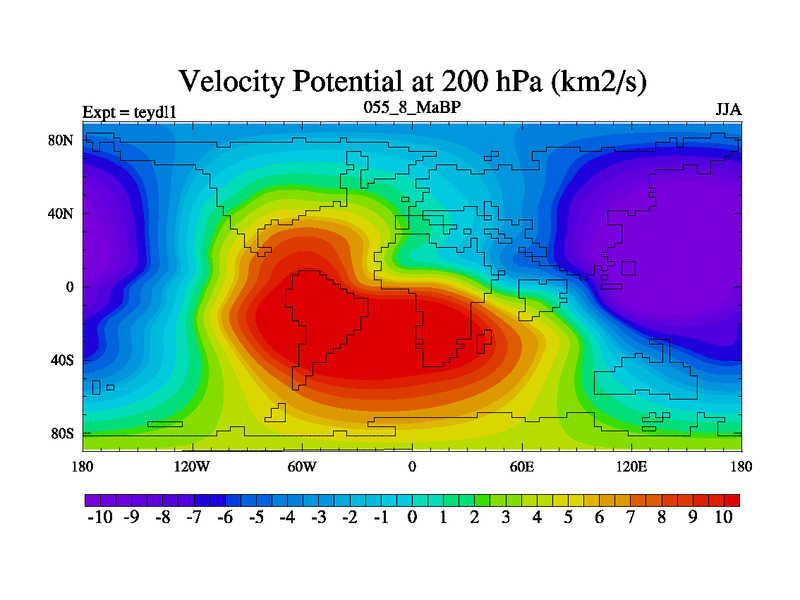 Velocity Potential at 200 hPa (km2/s)

Expt = teydl1

055_8_MaBP

JJA

80N
40N
0
40S
80S

180 120W 60W 0 60E 120E 180

-10 -9 -8 -7 -6 -5 -4 -3 -2 -1 0 1 2 3 4 5 6 7 8 9 10